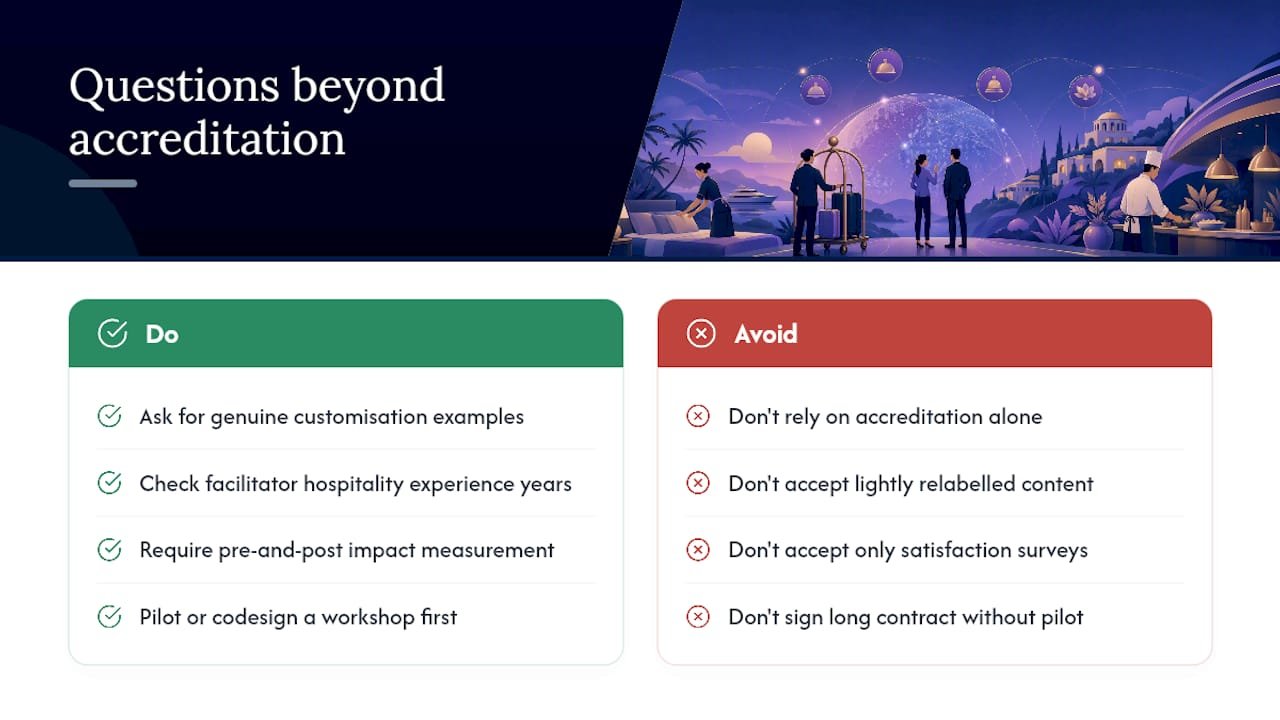 Questions beyond accreditation

Do

Ask for genuine customisation examples

Check facilitator hospitality experience years

Require pre-and-post impact measurement

Pilot or codesign a workshop first

Avoid

Don't rely on accreditation alone

Don't accept lightly relabelled content

Don't accept only satisfaction surveys

Don't sign long contract without pilot